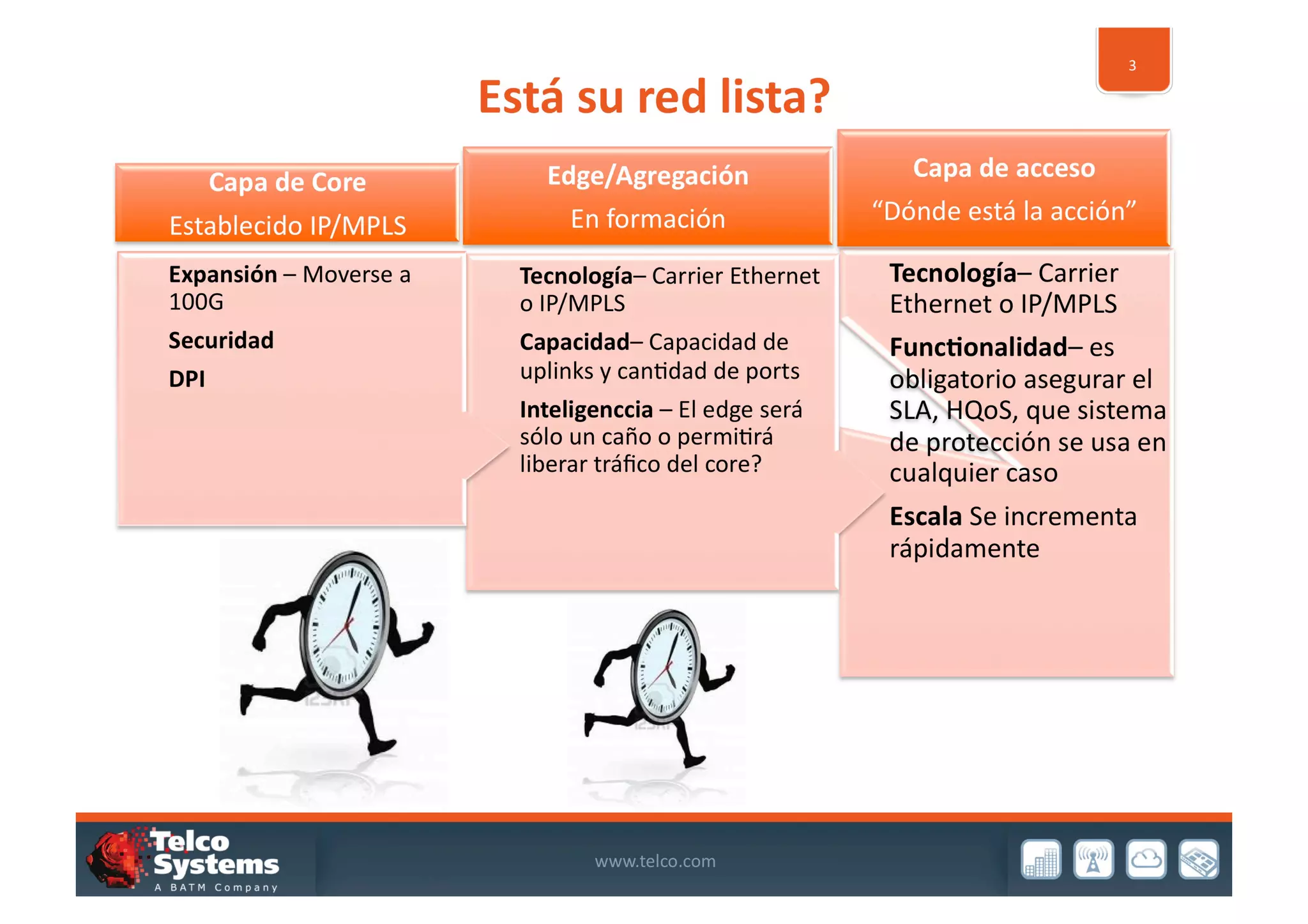 3

Está su red lista?

Capa de Core
Establecido IP/MPLS

Expansión – Moverse a 100G

Securidad

DPI

Edge/Agregación
En formación

Tecnología– Carrier Ethernet o IP/MPLS

Capacidad– Capacidad de uplinks y cantidad de ports

Inteligenccia – El edge será sólo un caño o permitirá liberar tráfico del core?

Capa de acceso
“Dónde está la acción”

Tecnología– Carrier Ethernet o IP/MPLS

Functionalidad– es obligatorio asegurar el SLA, HQoS, que sistema de protección se usa en cualquier caso

Escala Se incrementa rápidamente

Telco Systems
A BATM Company

www.telco.com